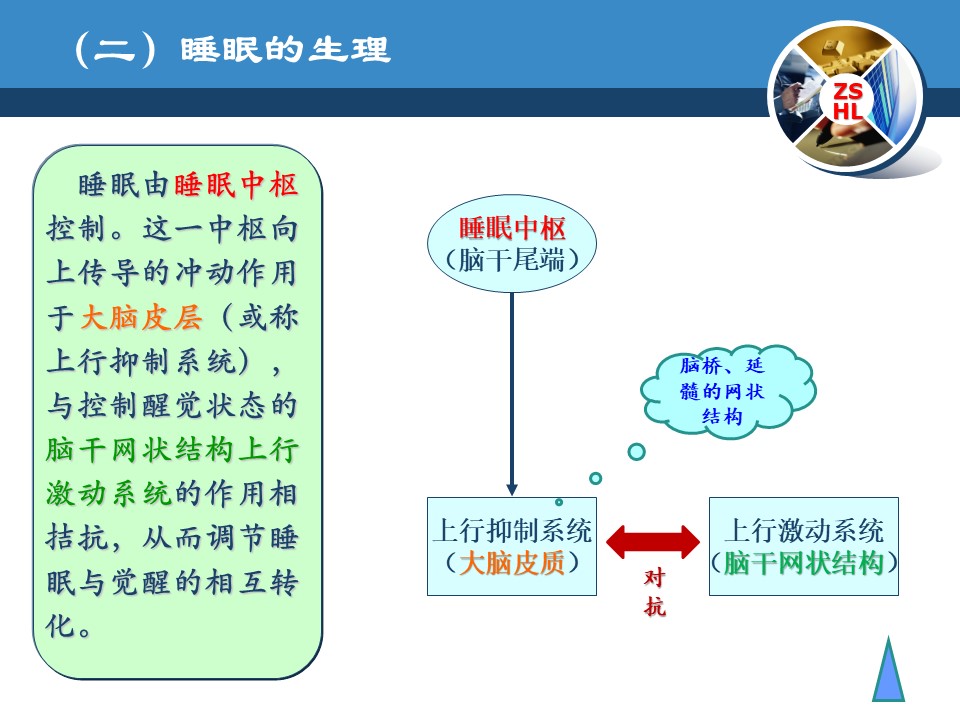 （二）睡眠的生理

ZS
HL

睡眠由睡眠中枢控制。这一中枢向上传导的冲动作用于大脑皮层（或称上行抑制系统），与控制醒觉状态的脑干网状结构上行激动系统的作用相拮抗，从而调节睡眠与觉醒的相互转化。

睡眠中枢
（脑干尾端）

脑桥、延髓的网状结构

上行抑制系统
（大脑皮质）

对抗

上行激动系统
（脑干网状结构）